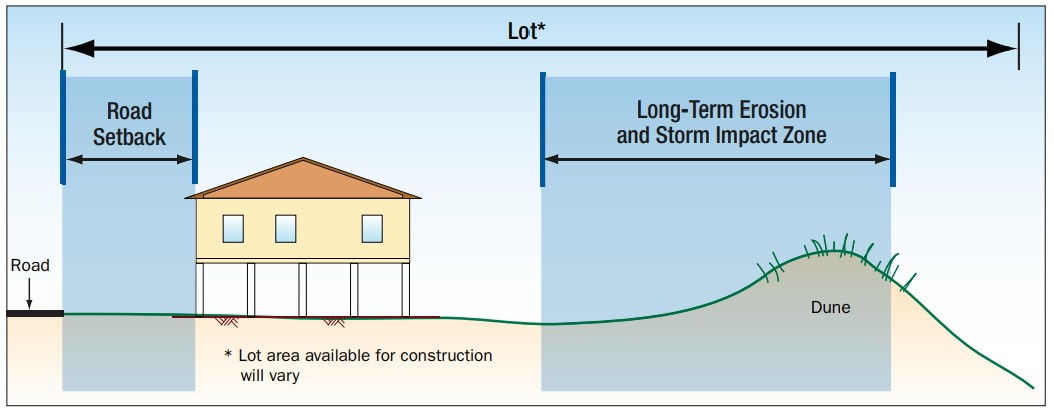 Lot*

Road Setback

Long-Term Erosion and Storm Impact Zone

Road

Dune

* Lot area available for construction will vary